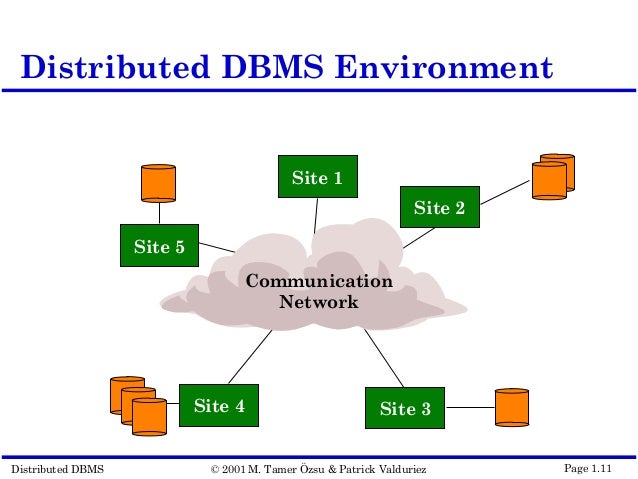 Distributed DBMS Environment

Site 1

Site 2

Site 5

Communication Network

Site 4

Site 3

Distributed DBMS

© 2001 M. Tamer Özsu & Patrick Valduriez

Page 1.11